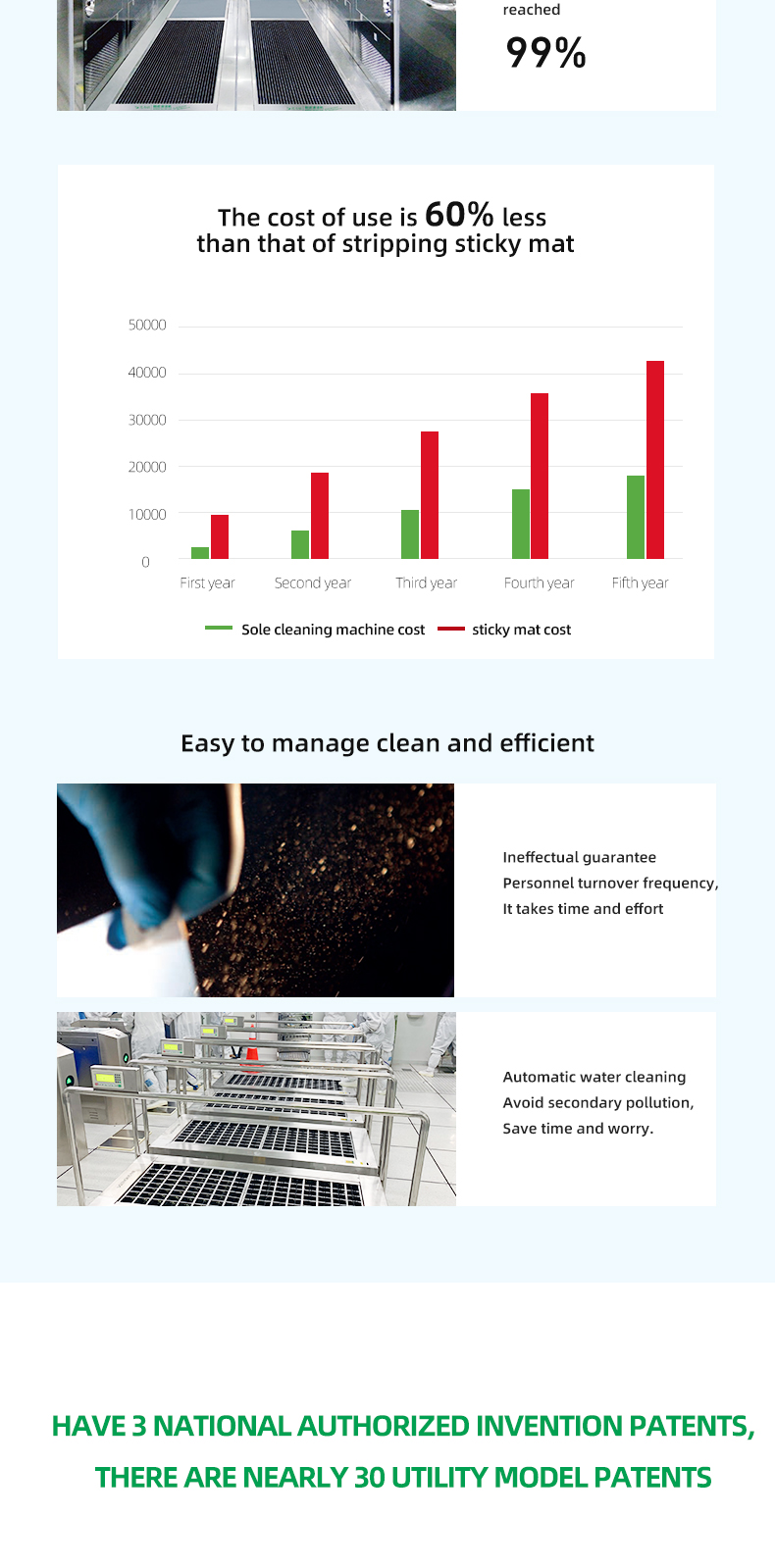 reached

99%

The cost of use is 60% less than that of stripping sticky mat

50000
40000
30000
20000
10000
0

First year Second year Third year Fourth year Fifth year

Sole cleaning machine cost sticky mat cost

Easy to manage clean and efficient

Ineffectual guarantee
Personnel turnover frequency,
It takes time and effort

Automatic water cleaning
Avoid secondary pollution,
Save time and worry.

HAVE 3 NATIONAL AUTHORIZED INVENTION PATENTS,
THERE ARE NEARLY 30 UTILITY MODEL PATENTS